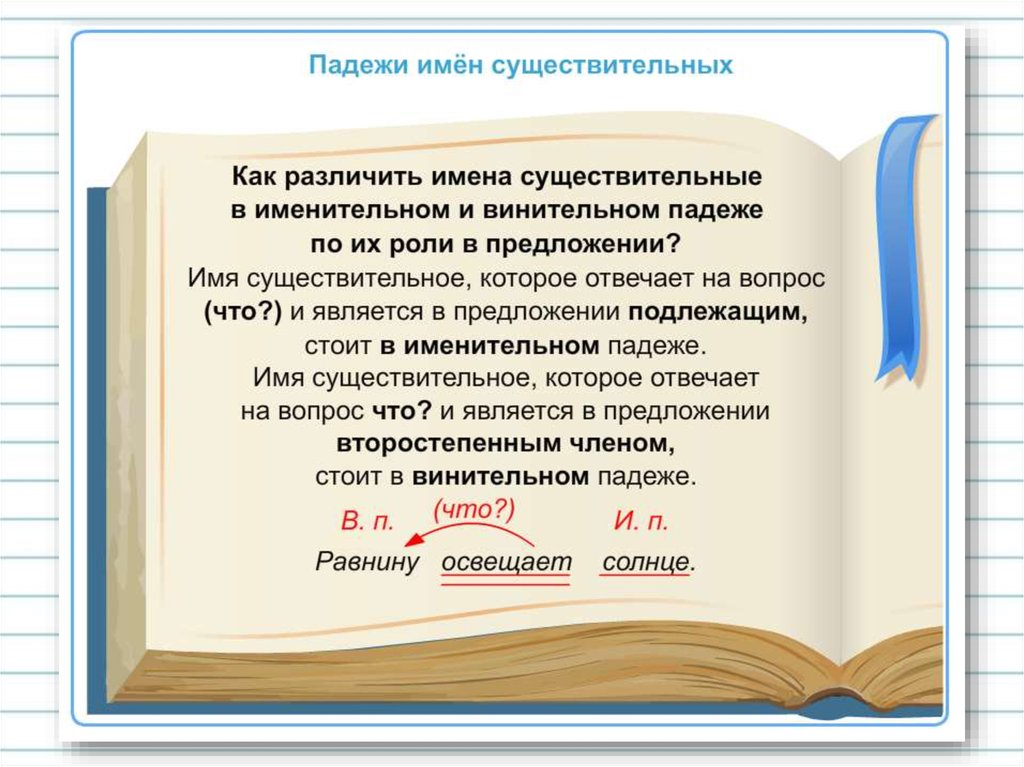 Падежи имён существительных

Как различить имена существительные в именительном и винительном падеже по их роли в предложении?

Имя существительное, которое отвечает на вопрос (что?) и является в предложении подлежащим, стоит в именительном падеже.

Имя существительное, которое отвечает на вопрос что? и является в предложении второстепенным членом, стоит в винительном падеже.

В. п. (что?) И. п.

Равнину освещает солнце.